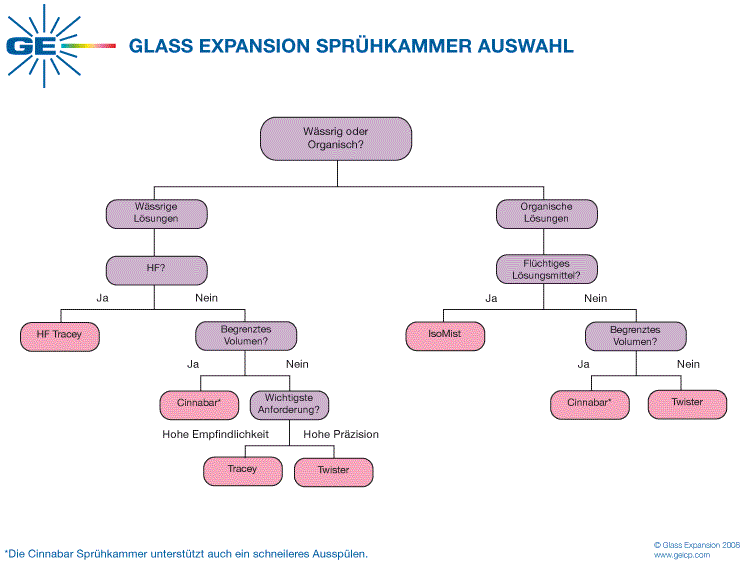 GE

GLASS EXPANSION SPRÜHKAMMER AUSWAHL

Wässrig oder Organisch?

Wässrige Lösungen

HF?

Ja

Nein

HF Tracey

Begrenztes Volumen?

Ja

Nein

Cinnabar*

Wichtigste Anforderung?

Hohe Empfindlichkeit

Hohe Präzision

Tracey

Twister

Organische Lösungen

Flüchtiges Lösungsmittel?

Ja

Nein

IsoMist

Begrenztes Volumen?

Ja

Nein

Cinnabar*

Twister

*Die Cinnabar Sprühkammer unterstützt auch ein schnelleres Ausspülen.

© Glass Expansion 2008
www.geicp.com